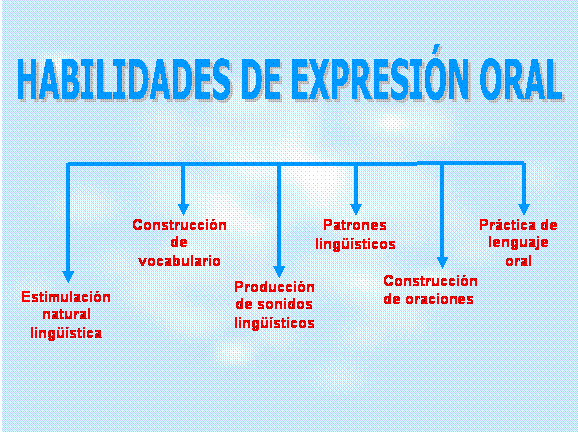 HABILIDADES DE EXPRESIÓN ORAL

Estimulación natural lingüística

Construcción de vocabulario

Producción de sonidos lingüísticos

Patrones lingüísticos

Construcción de oraciones

Práctica de lenguaje oral